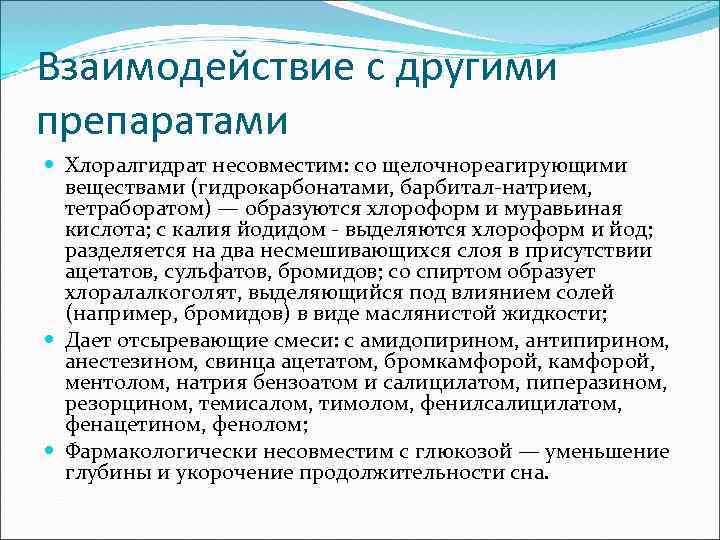 Взаимодействие с другими препаратами

Хлоралгидрат несовместим: со щелочнореагирующими веществами (гидрокарбонатами, барбитал-натрием, тетраборатом) — образуются хлороформ и муравьиная кислота; с калия йодидом - выделяются хлороформ и йод; разделяется на два несмешивающихся слоя в присутствии ацетатов, сульфатов, бромидов; со спиртом образует хлоралалкоголят, выделяющийся под влиянием солей (например, бромидов) в виде маслянистой жидкости;

Дает отсыревающие смеси: с амидопирином, антипирином, анестезином, свинца ацетатом, бромкамфорой, камфорой, ментолом, натрия бензоатом и салицилатом, пиперазином, резорцином, темисалом, тимолом, фенилсалицилатом, фенацетином, фенолом;

Фармакологически несовместим с глюкозой — уменьшение глубины и укорочение продолжительности сна.